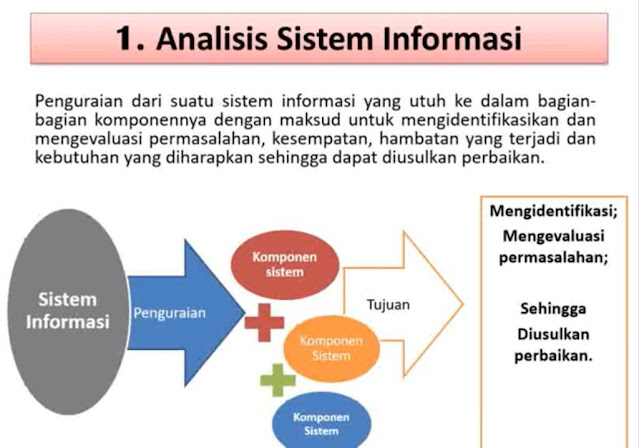 1. Analisis Sistem Informasi

Penguraian dari suatu sistem informasi yang utuh ke dalam bagian-bagian komponennya dengan maksud untuk mengidentifikasikan dan mengevaluasi permasalahan, kesempatan, hambatan yang terjadi dan kebutuhan yang diharapkan sehingga dapat diusulkan perbaikan.

Sistem Informasi

Penguraian

Komponen sistem

Komponen Sistem

Komponen Sistem

Tujuan

Mengidentifikasi; Mengevaluasi permasalahan;

Sehingga Diusulkan perbaikan.